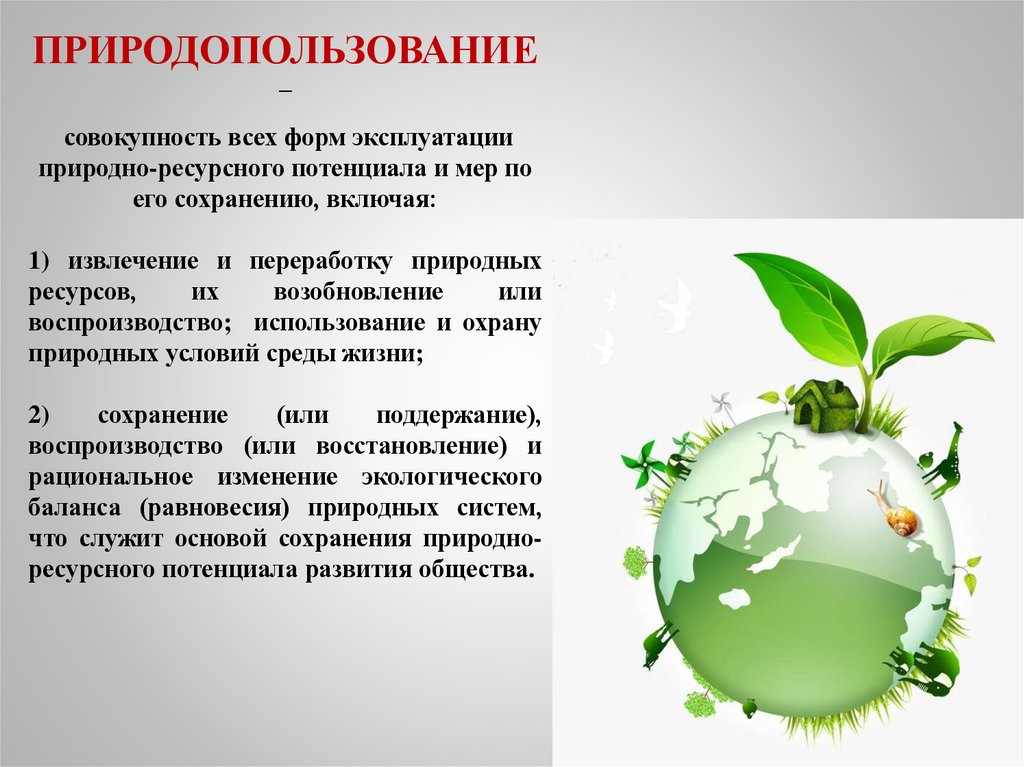 ПРИРОДОПОЛЬЗОВАНИЕ

–

совокупность всех форм эксплуатации природно-ресурсного потенциала и мер по его сохранению, включая:

1) извлечение и переработку природных ресурсов, их возобновление или воспроизводство; использование и охрану природных условий среды жизни;

2) сохранение (или поддержание), воспроизводство (или восстановление) и рациональное изменение экологического баланса (равновесия) природных систем, что служит основой сохранения природно-ресурсного потенциала развития общества.